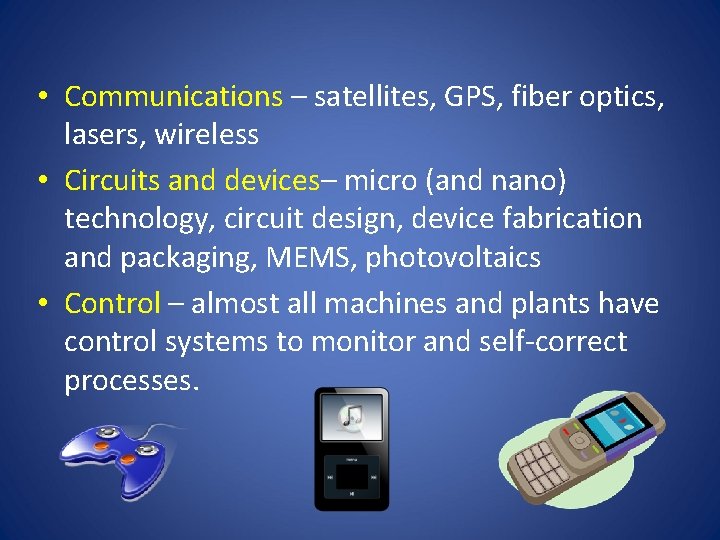 • Communications – satellites, GPS, fiber optics, lasers, wireless

• Circuits and devices– micro (and nano) technology, circuit design, device fabrication and packaging, MEMS, photovoltaics

• Control – almost all machines and plants have control systems to monitor and self-correct processes.